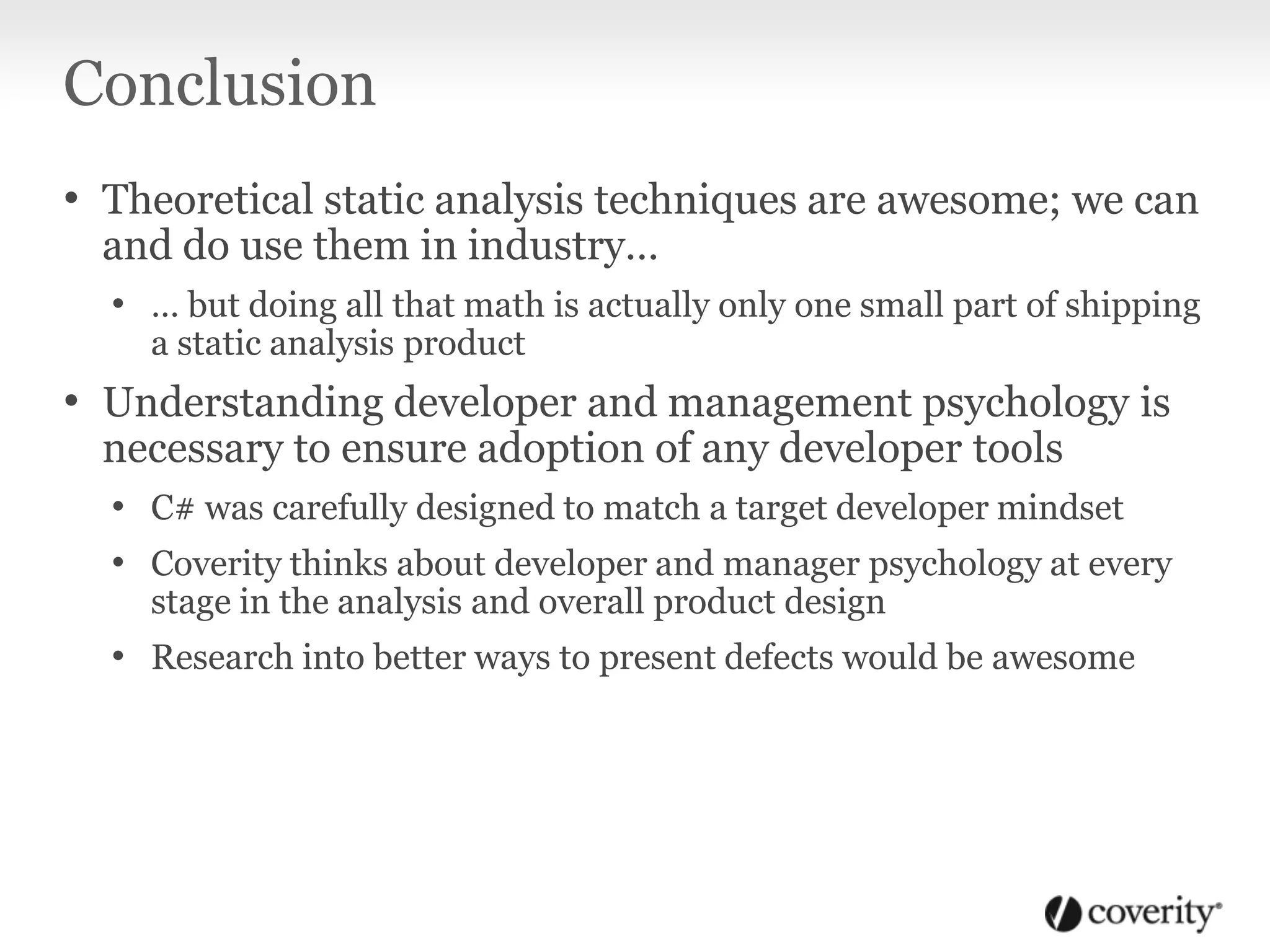 Conclusion

• Theoretical static analysis techniques are awesome; we can and do use them in industry…

• … but doing all that math is actually only one small part of shipping a static analysis product

• Understanding developer and management psychology is necessary to ensure adoption of any developer tools

• C# was carefully designed to match a target developer mindset

• Coverity thinks about developer and manager psychology at every stage in the analysis and overall product design

• Research into better ways to present defects would be awesome

coverity®